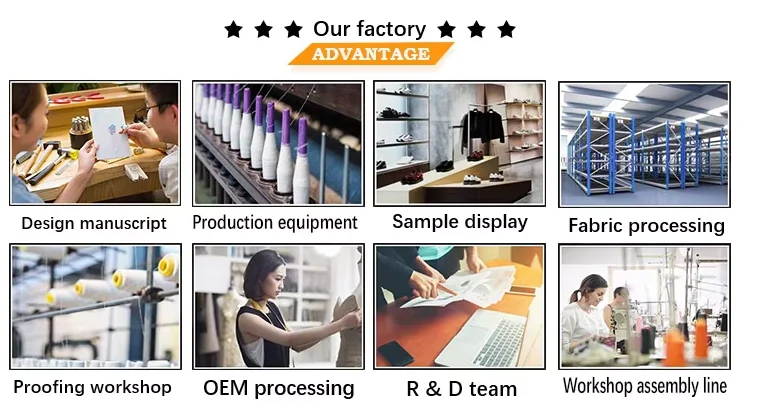 ★ ★ ★ Our factory ★ ★ ★
ADVANTAGE

Design manuscript
Production equipment
Sample display
Fabric processing

Proofing workshop
OEM processing
R & D team
Workshop assembly line